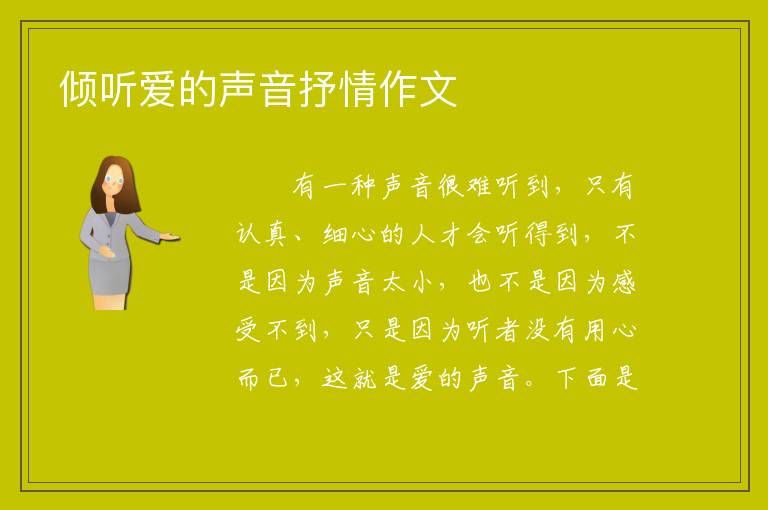 倾听爱的声音抒情作文

有一种声音很难听到，只有认真、细心的人才会听得到，不是因为声音太小，也不是因为感受不到，只是因为听者没有用心而已，这就是爱的声音。下面是